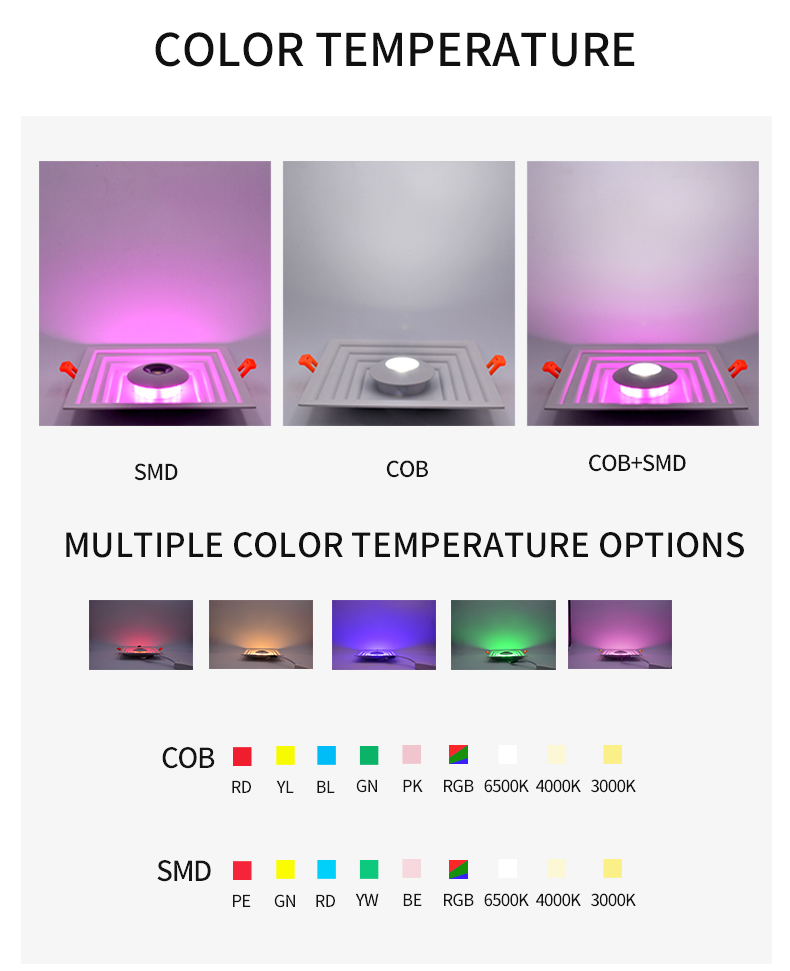 COLOR TEMPERATURE

SMD

COB

COB+SMD

MULTIPLE COLOR TEMPERATURE OPTIONS

COB

RD YL BL GN PK RGB 6500K 4000K 3000K

SMD

PE GN RD YW BE RGB 6500K 4000K 3000K